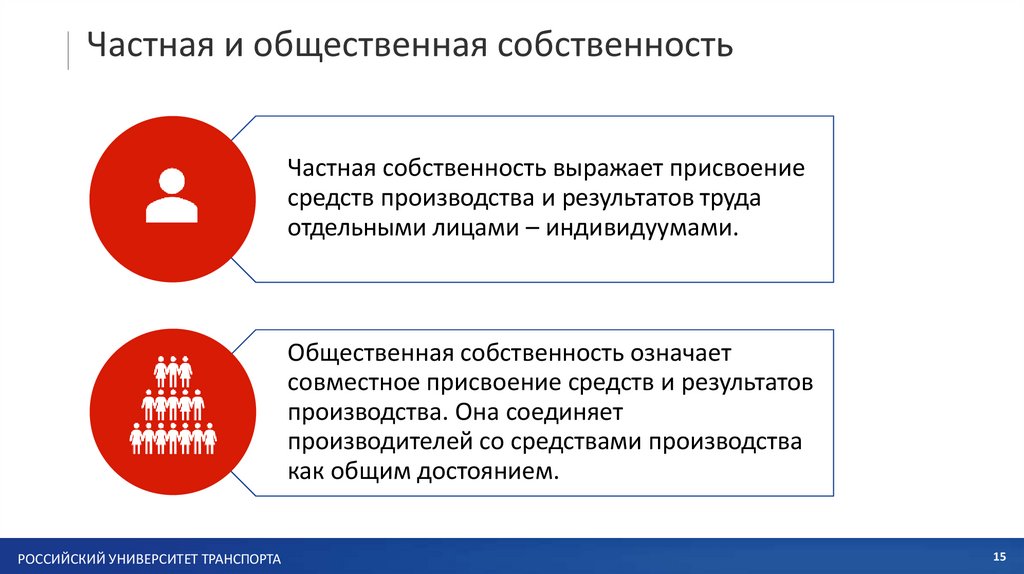 Частная и общественная собственность

Частная собственность выражает присвоение средств производства и результатов труда отдельными лицами – индивидуумами.

Общественная собственность означает совместное присвоение средств и результатов производства. Она соединяет производителей со средствами производства как общим достоянием.

РОССИЙСКИЙ УНИВЕРСИТЕТ ТРАНСПОРТА

15